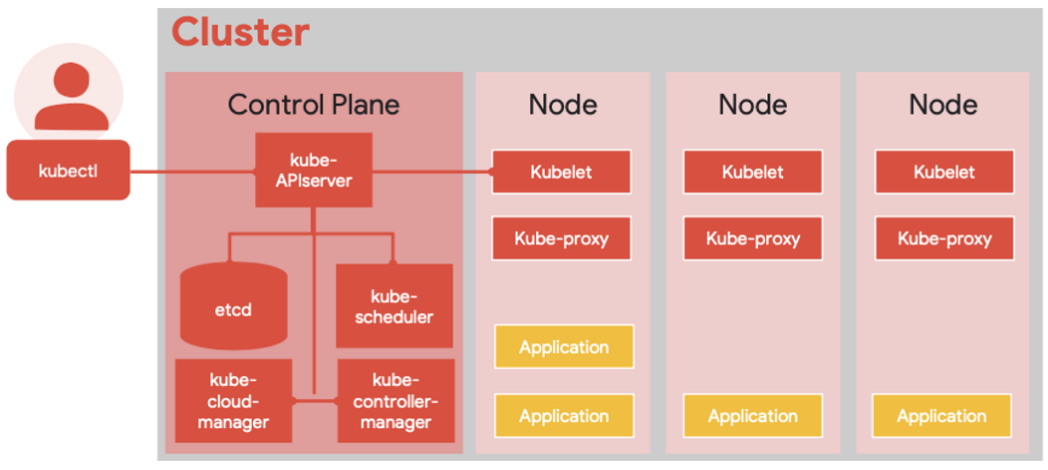 Cluster

kubectl

Control Plane

kube-APIserver

etcd

kube-scheduler

kube-cloud-manager

kube-controller-manager

Node

Kubelet

Kube-proxy

Application

Application

Node

Kubelet

Kube-proxy

Application

Node

Kubelet

Kube-proxy

Application